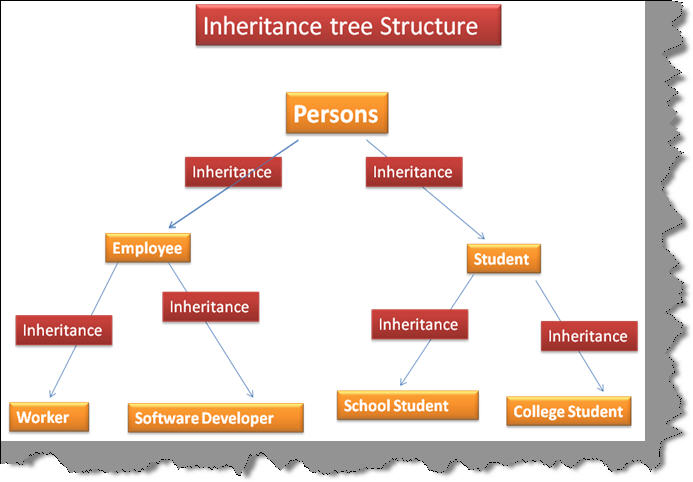 Inheritance tree Structure

Persons

Inheritance

Inheritance

Employee

Student

Inheritance

Inheritance

Inheritance

Inheritance

Worker

Software Developer

School Student

College Student